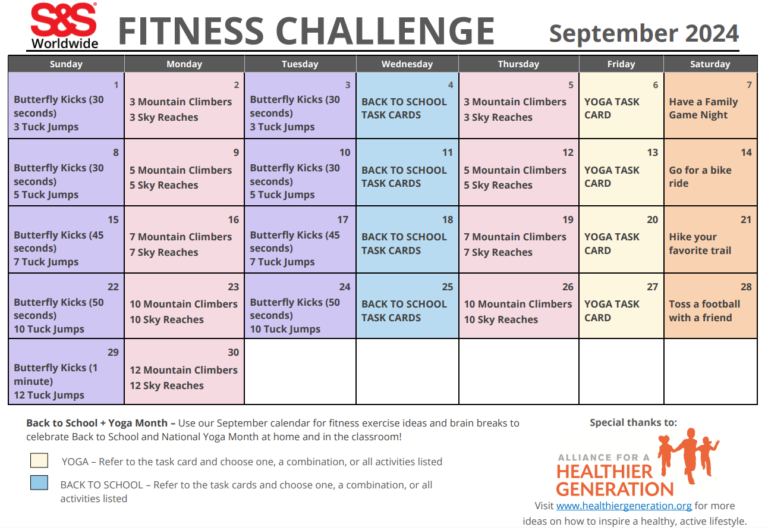 S&S Worldwide

FITNESS CHALLENGE

September 2024

| Sunday | Monday | Tuesday | Wednesday | Thursday | Friday | Saturday |
|---|---|---|---|---|---|---|
| 1 Butterfly Kicks (30 seconds) 3 Tuck Jumps | 2 3 Mountain Climbers 3 Sky Reaches | 3 Butterfly Kicks (30 seconds) 3 Tuck Jumps | 4 BACK TO SCHOOL TASK CARDS | 5 3 Mountain Climbers 3 Sky Reaches | 6 YOGA TASK CARD | 7 Have a Family Game Night |
| 8 Butterfly Kicks (30 seconds) 5 Tuck Jumps | 9 5 Mountain Climbers 5 Sky Reaches | 10 Butterfly Kicks (30 seconds) 5 Tuck Jumps | 11 BACK TO SCHOOL TASK CARDS | 12 5 Mountain Climbers 5 Sky Reaches | 13 YOGA TASK CARD | 14 Go for a bike ride |
| 15 Butterfly Kicks (45 seconds) 7 Tuck Jumps | 16 7 Mountain Climbers 7 Sky Reaches | 17 Butterfly Kicks (45 seconds) 7 Tuck Jumps | 18 BACK TO SCHOOL TASK CARDS | 19 7 Mountain Climbers 7 Sky Reaches | 20 YOGA TASK CARD | 21 Hike your favorite trail |
| 22 Butterfly Kicks (50 seconds) 10 Tuck Jumps | 23 10 Mountain Climbers 10 Sky Reaches | 24 Butterfly Kicks (50 seconds) 10 Tuck Jumps | 25 BACK TO SCHOOL TASK CARDS | 26 10 Mountain Climbers 10 Sky Reaches | 27 YOGA TASK CARD | 28 Toss a football with a friend |
| 29 Butterfly Kicks (1 minute) 12 Tuck Jumps | 30 12 Mountain Climbers 12 Sky Reaches | | | | | |

Back to School + Yoga Month – Use our September calendar for fitness exercise ideas and brain breaks to celebrate Back to School and National Yoga Month at home and in the classroom!

YOGA – Refer to the task card and choose one, a combination, or all activities listed

BACK TO SCHOOL – Refer to the task cards and choose one, a combination, or all activities listed

Special thanks to:

ALLIANCE FOR A HEALTHIER GENERATION

Visit www.healthiergeneration.org for more ideas on how to inspire a healthy, active lifestyle.